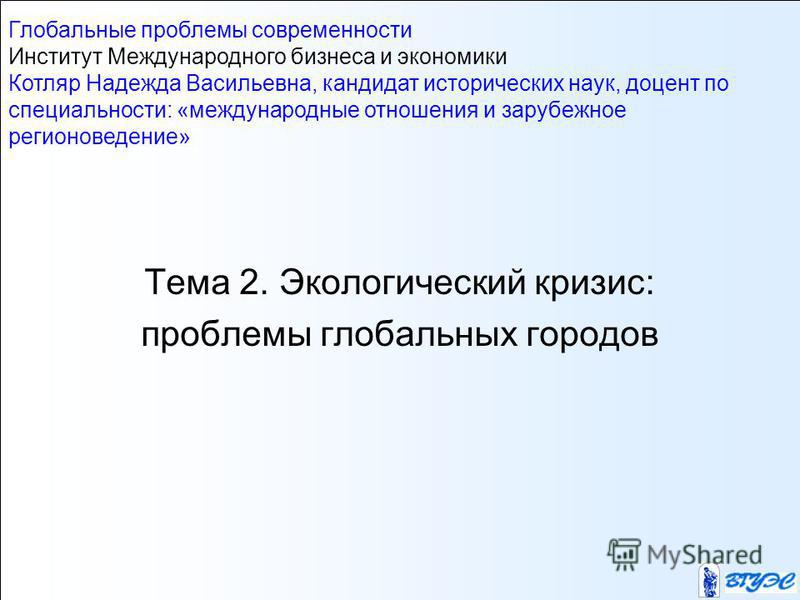 Глобальные проблемы современности
Институт Международного бизнеса и экономики
Котляр Надежда Васильевна, кандидат исторических наук, доцент по специальности: «международные отношения и зарубежное регионоведение»

Тема 2. Экологический кризис: проблемы глобальных городов

MyShared

ВГУЭС